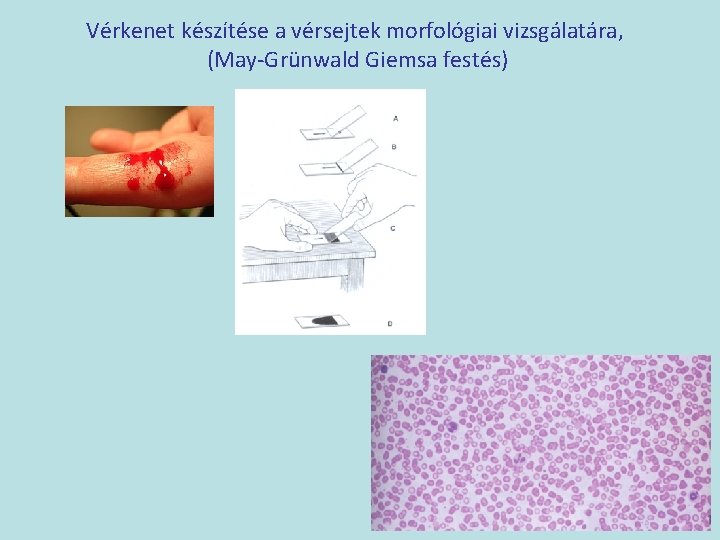 Vérkenet készítése a vérsejtek morfológiai vizsgálatára,
(May-Grünwald Giemsa festés)

A

B

C

D